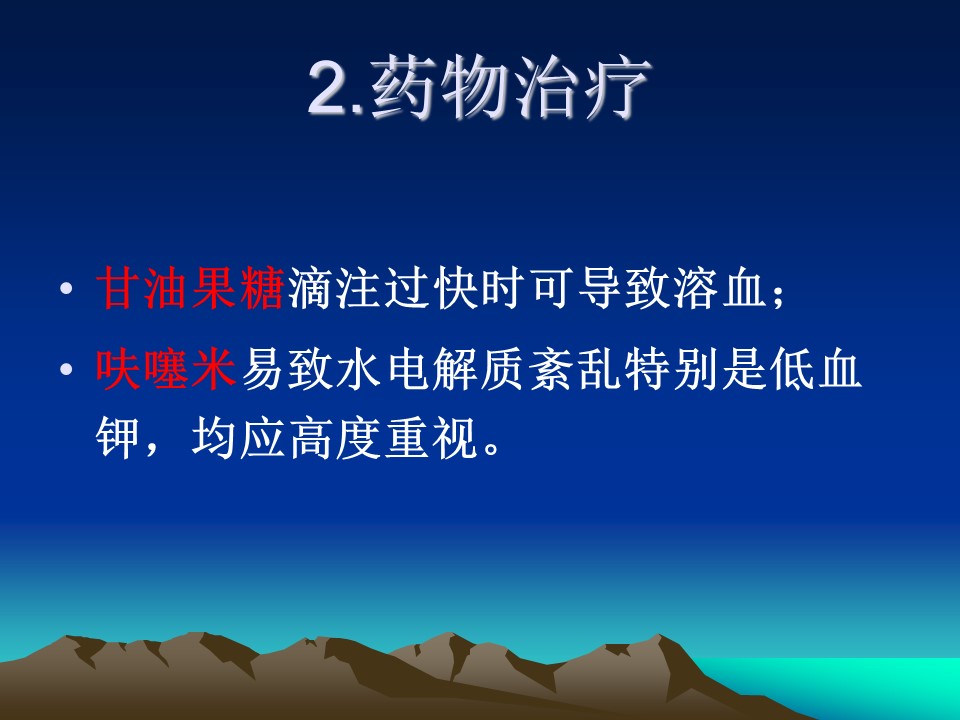 2.药物治疗

• 甘油果糖滴注过快时可导致溶血；

• 呋噻米易致水电解质紊乱特别是低血钾，均应高度重视。